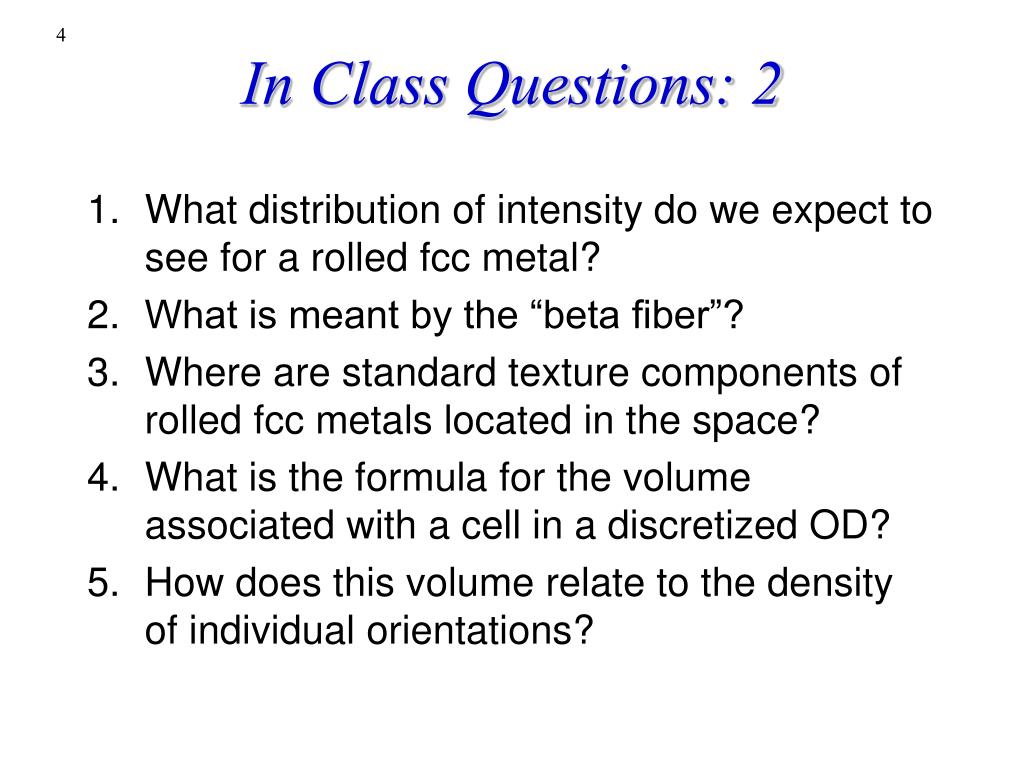 4

In Class Questions: 2

1. What distribution of intensity do we expect to see for a rolled fcc metal?
2. What is meant by the “beta fiber”?
3. Where are standard texture components of rolled fcc metals located in the space?
4. What is the formula for the volume associated with a cell in a discretized OD?
5. How does this volume relate to the density of individual orientations?